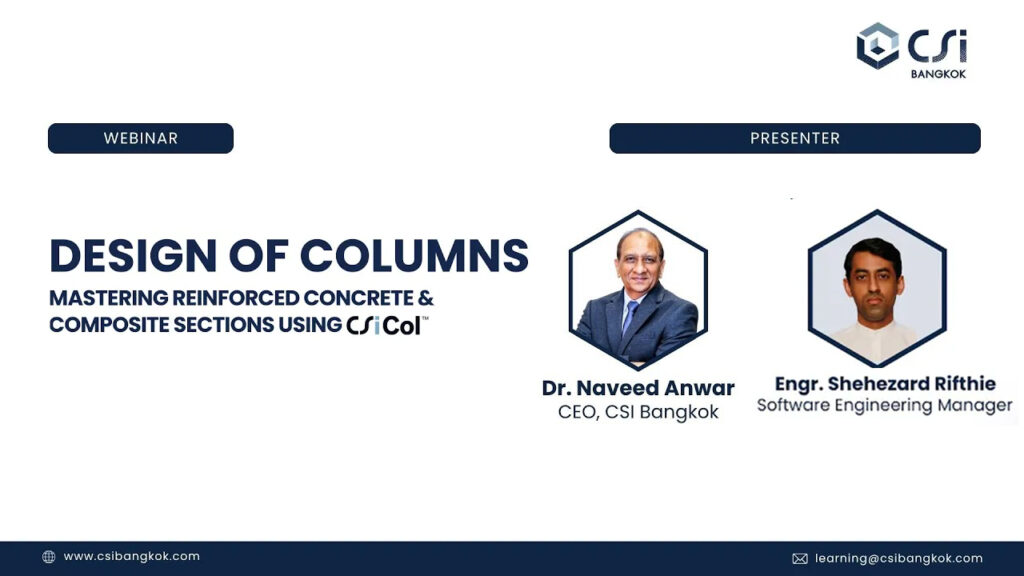 CSi
BANGKOK

WEBINAR

PRESENTER

DESIGN OF COLUMNS
MASTERING REINFORCED CONCRETE & COMPOSITE SECTIONS USING CSiCol™

Dr. Naveed Anwar
CEO, CSI Bangkok

Engr. Shehezard Rifthie
Software Engineering Manager

www.csibangkok.com

learning@csibangkok.com